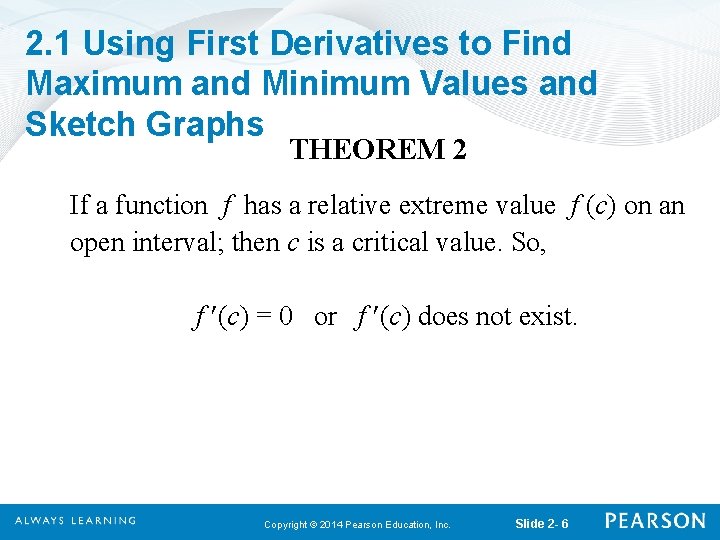 2.1 Using First Derivatives to Find Maximum and Minimum Values and Sketch Graphs

THEOREM 2

If a function $f$ has a relative extreme value $f(c)$ on an open interval; then $c$ is a critical value. So,

$f'(c) = 0$ or $f'(c)$ does not exist.

ALWAYS LEARNING

Copyright © 2014 Pearson Education, Inc.

Slide 2- 6

PEARSON